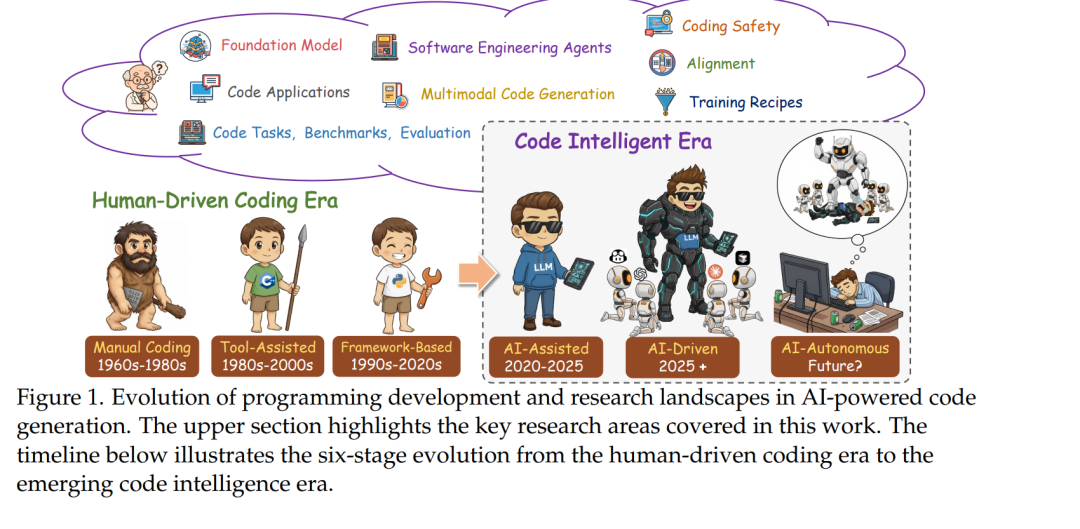 Foundation Model
Software Engineering Agents
Coding Safety
Alignment
Code Applications
Multimodal Code Generation
Training Recipes
Code Tasks, Benchmarks, Evaluation

Code Intelligent Era

Human-Driven Coding Era

LLM
LLM

Manual Coding
1960s-1980s

Tool-Assisted
1980s-2000s

Framework-Based
1990s-2020s

AI-Assisted
2020-2025

AI-Driven
2025 +

AI-Autonomous
Future?

Figure 1. Evolution of programming development and research landscapes in AI-powered code generation. The upper section highlights the key research areas covered in this work. The timeline below illustrates the six-stage evolution from the human-driven coding era to the emerging code intelligence era.